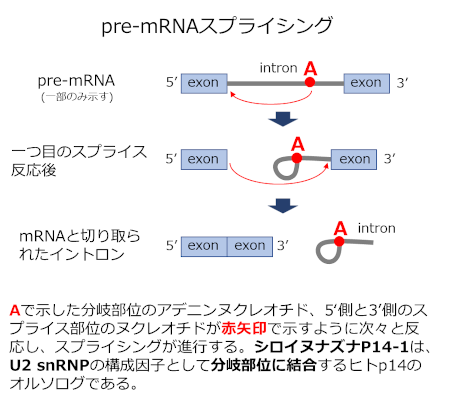 pre-mRNAスプライシング

pre-mRNA
(一部のみ示す)

5′ exon intron A exon 3′

一つ目のスプライス反応後

5′ exon A exon 3′

mRNAと切り取られたイントロン

5′ exon exon 3′ A intron

Aで示した分岐部位のアデニンヌクレオチド、5′側と3′側のスプライス部位のヌクレオチドが赤矢印で示すように次々と反応し、スプライシングが進行する。シロイヌナズナP14-1は、U2 snRNPの構成因子として分岐部位に結合するヒトp14のオルソログである。